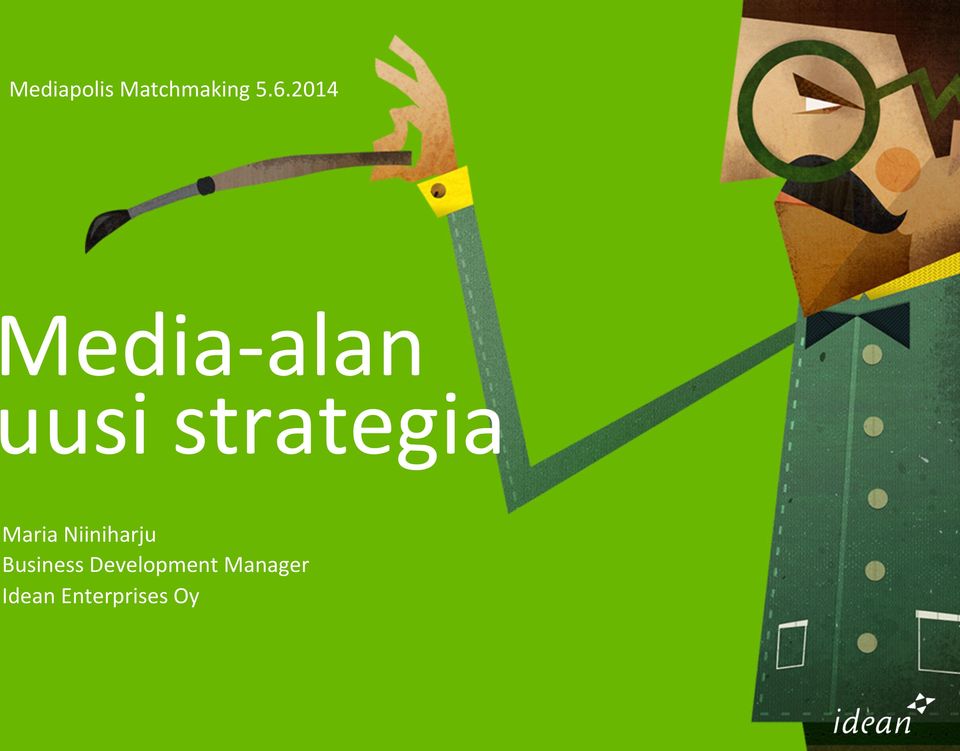 Mediapolis Matchmaking 5.6.2014

Media-alan uusi strategia

Maria Niiniharju
Business Development Manager
Idean Enterprises Oy

idean